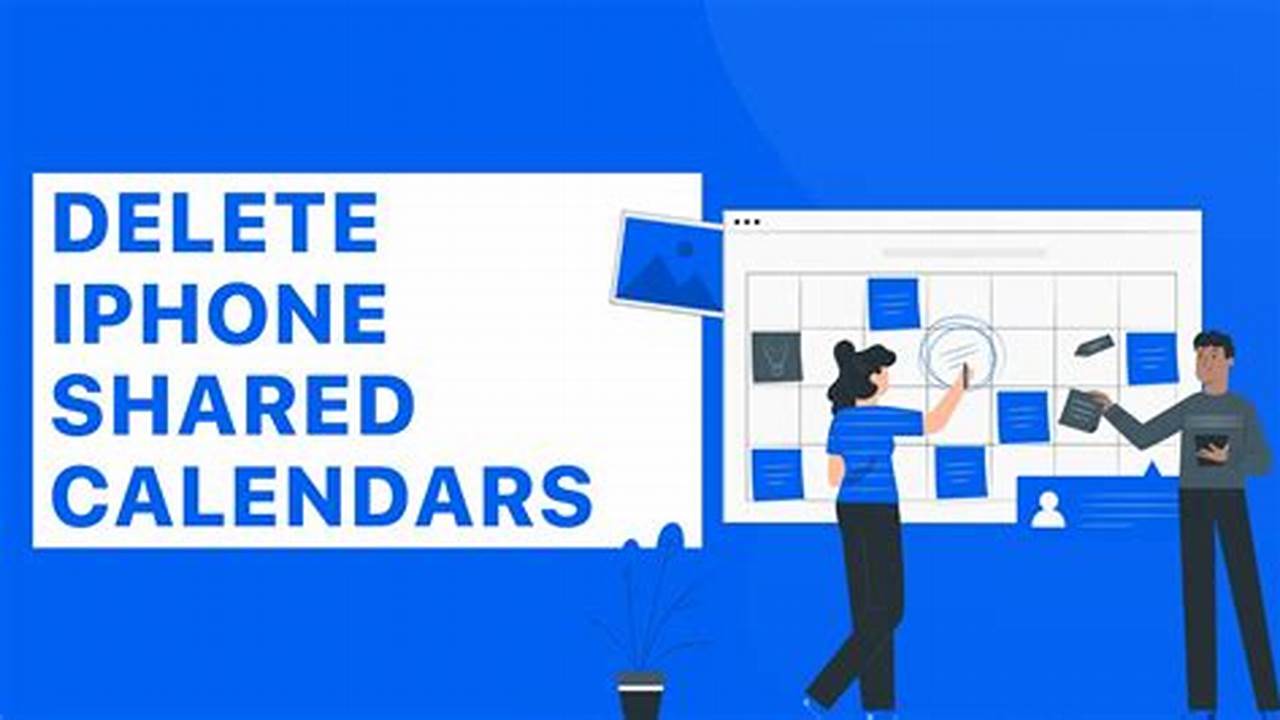 DELETE IPHONE SHARED CALENDARS